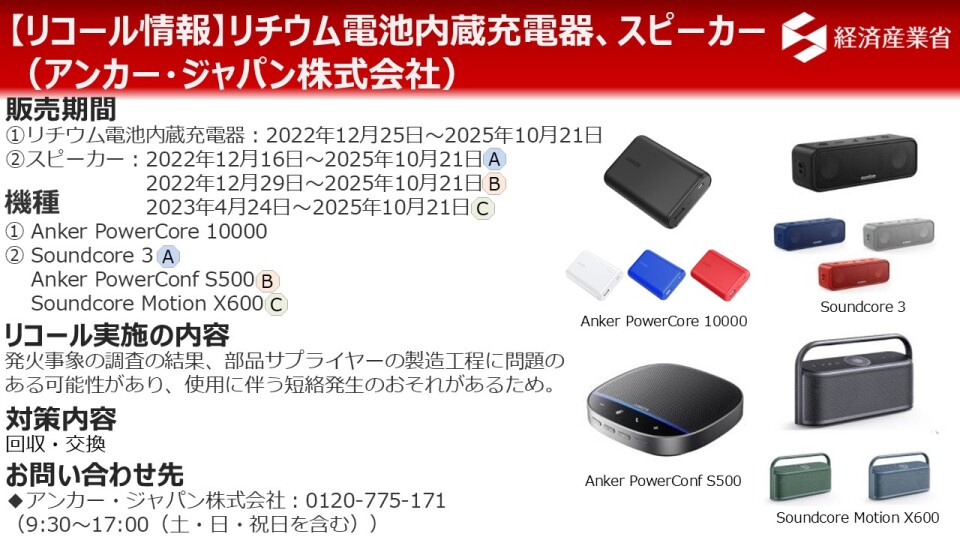 【リコール情報】リチウム電池内蔵充電器、スピーカー（アンカー・ジャパン株式会社）

経済産業省

販売期間
①リチウム電池内蔵充電器：2022年12月25日～2025年10月21日
②スピーカー：2022年12月16日～2025年10月21日 A
2022年12月29日～2025年10月21日 B
2023年4月24日～2025年10月21日 C

機種
① Anker PowerCore 10000
② Soundcore 3 A
Anker PowerConf S500 B
Soundcore Motion X600 C

リコール実施の内容
発火事象の調査の結果、部品サプライヤーの製造工程に問題のある可能性があり、使用に伴う短絡発生のおそれがあるため。

対策内容
回収・交換

お問い合わせ先
◆アンカー・ジャパン株式会社：0120-775-171
（9:30～17:00（土・日・祝日を含む））

Anker PowerCore 10000

Soundcore 3

Anker PowerConf S500

Soundcore Motion X600